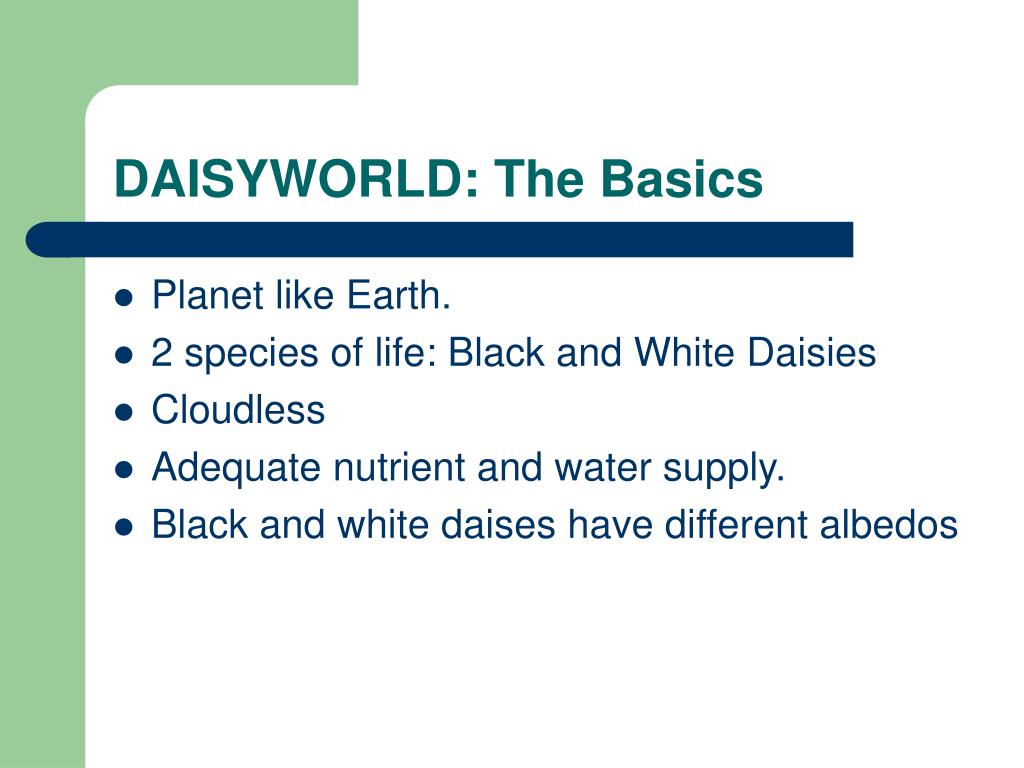 DAISYWORLD: The Basics

- Planet like Earth.
- 2 species of life: Black and White Daisies
- Cloudless
- Adequate nutrient and water supply.
- Black and white daises have different albedos